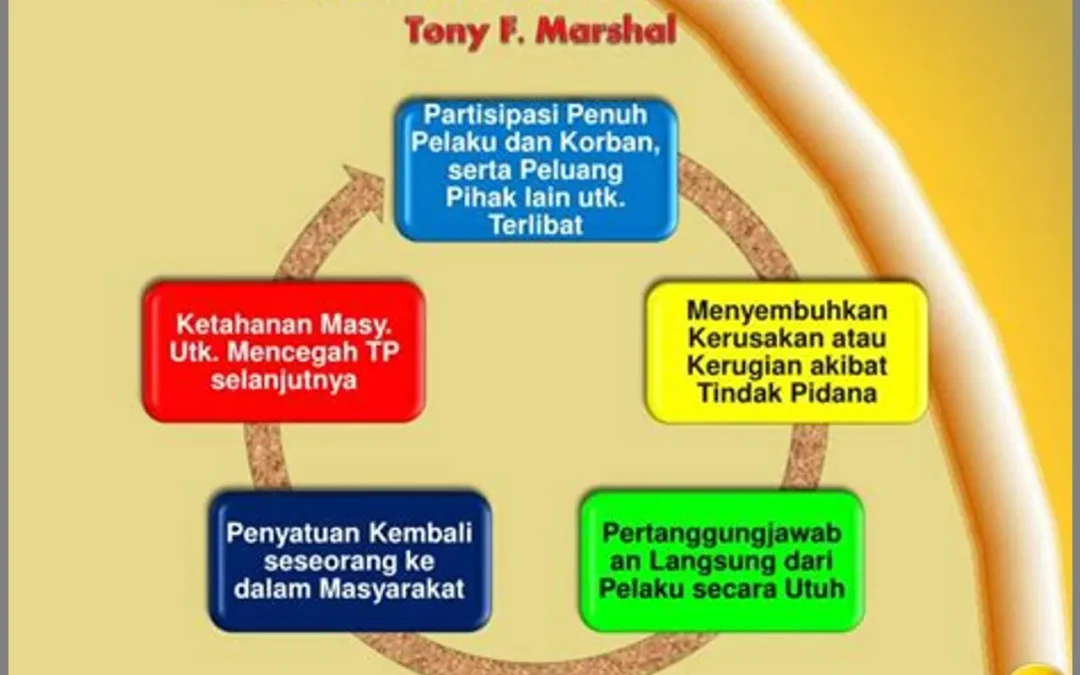 Tony F. Marshal

Partisipasi Penuh Pelaku dan Korban, serta Peluang Pihak lain utk. Terlibat

Menyembuhkan Kerusakan atau Kerugian akibat Tindak Pidana

Pertanggungjawaban Langsung dari Pelaku secara Utuh

Penyatuan Kembali seseorang ke dalam Masyarakat

Ketahanan Masy. Utk. Mencegah TP selanjutnya